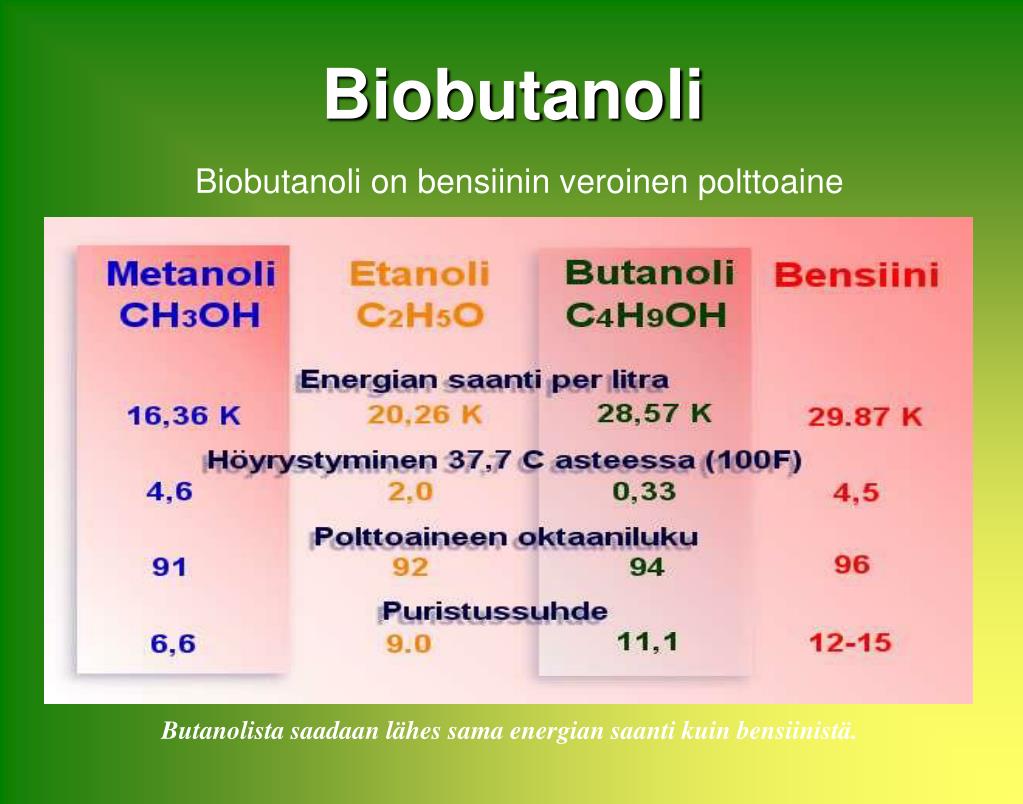 Biobutanoli

Biobutanoli on bensiinin veroinen polttoaine

| Metanoli $CH_3OH$ | Etanoli $C_2H_5O$ | Butanoli $C_4H_9OH$ | Bensiini |
|---|---|---|---|
| Energian saanti per litra | | | |
| 16,36 K | 20,26 K | 28,57 K | 29.87 K |
| Höyrystyminen 37,7 C asteessa (100F) | | | |
| 4,6 | 2,0 | 0,33 | 4,5 |
| Polttoaineen oktaaniluku | | | |
| 91 | 92 | 94 | 96 |
| Puristussuhde | | | |
| 6,6 | 9.0 | 11,1 | 12-15 |

Butanolista saadaan lähes sama energian saanti kuin bensiinistä.